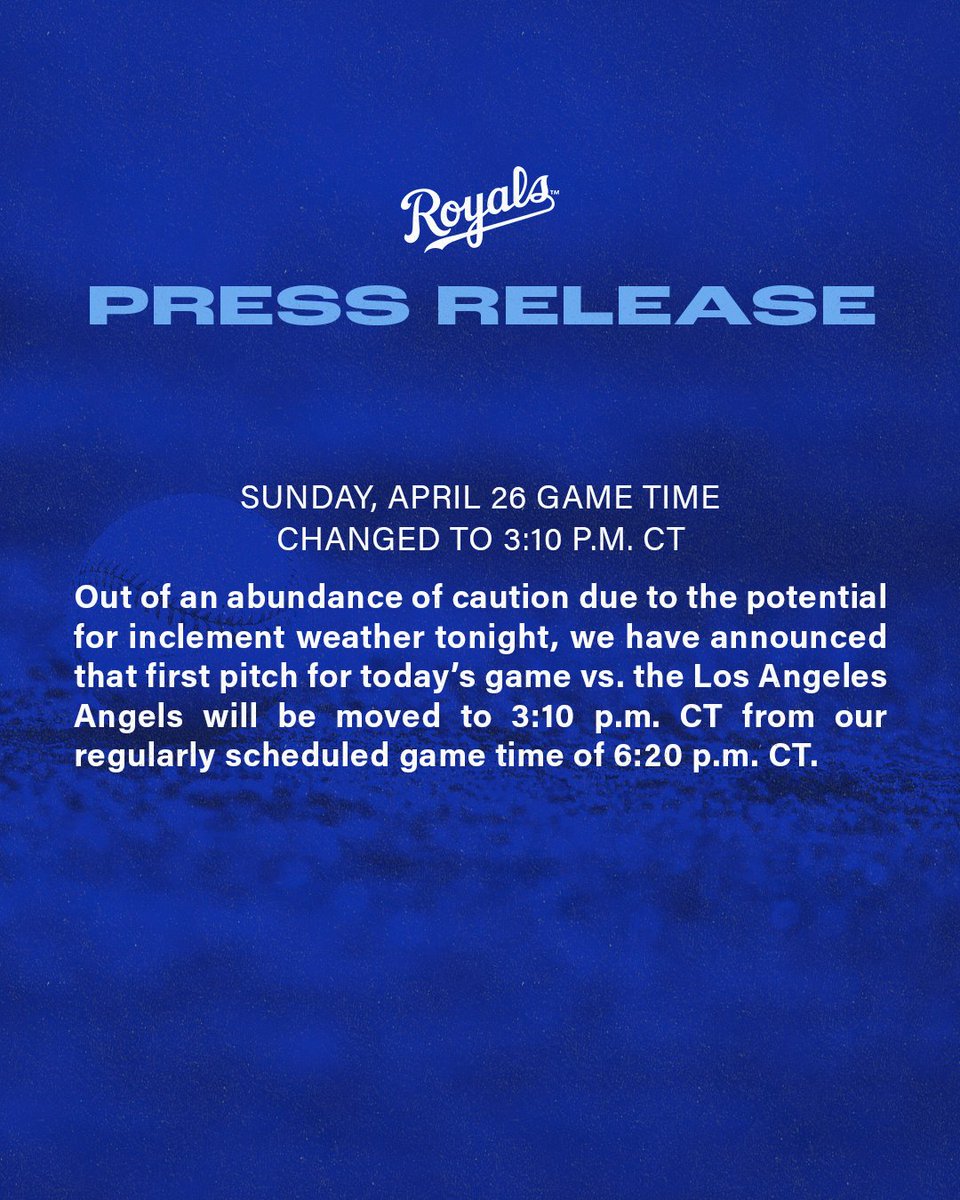 Royals™

PRESS RELEASE

SUNDAY, APRIL 26 GAME TIME CHANGED TO 3:10 P.M. CT

Out of an abundance of caution due to the potential for inclement weather tonight, we have announced that first pitch for today's game vs. the Los Angeles Angels will be moved to 3:10 p.m. CT from our regularly scheduled game time of 6:20 p.m. CT.